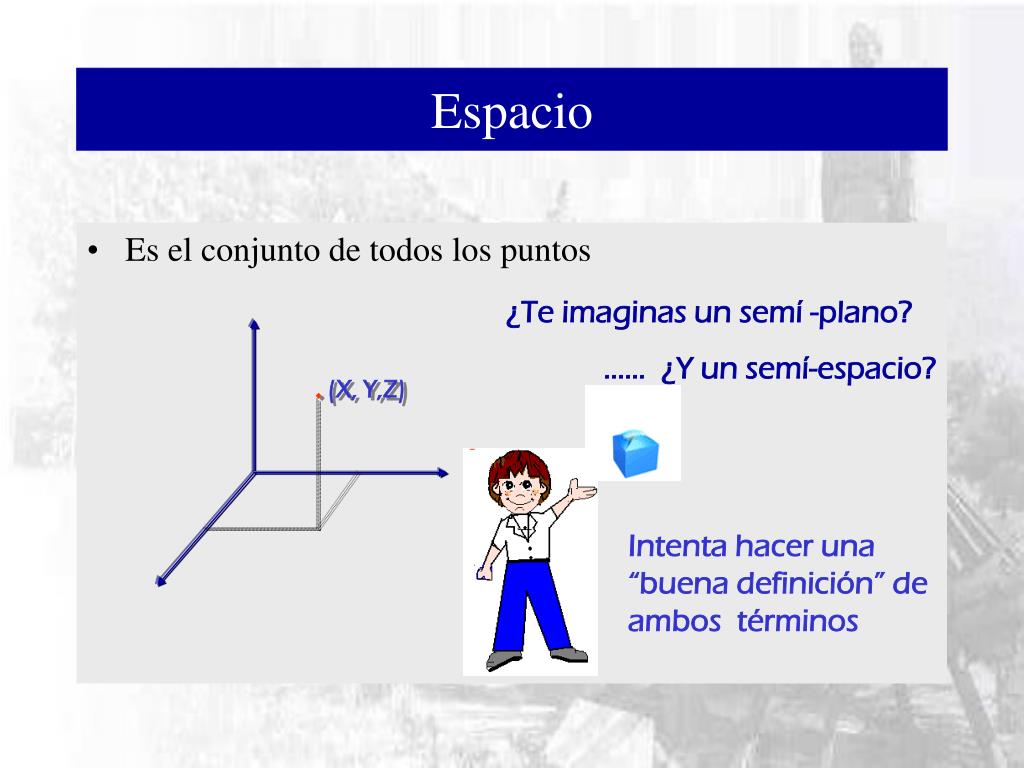 Espacio

• Es el conjunto de todos los puntos

¿Te imaginas un semí -plano?

...... ¿Y un semí-espacio?

(X, Y,Z)

Intenta hacer una “buena definición” de ambos términos